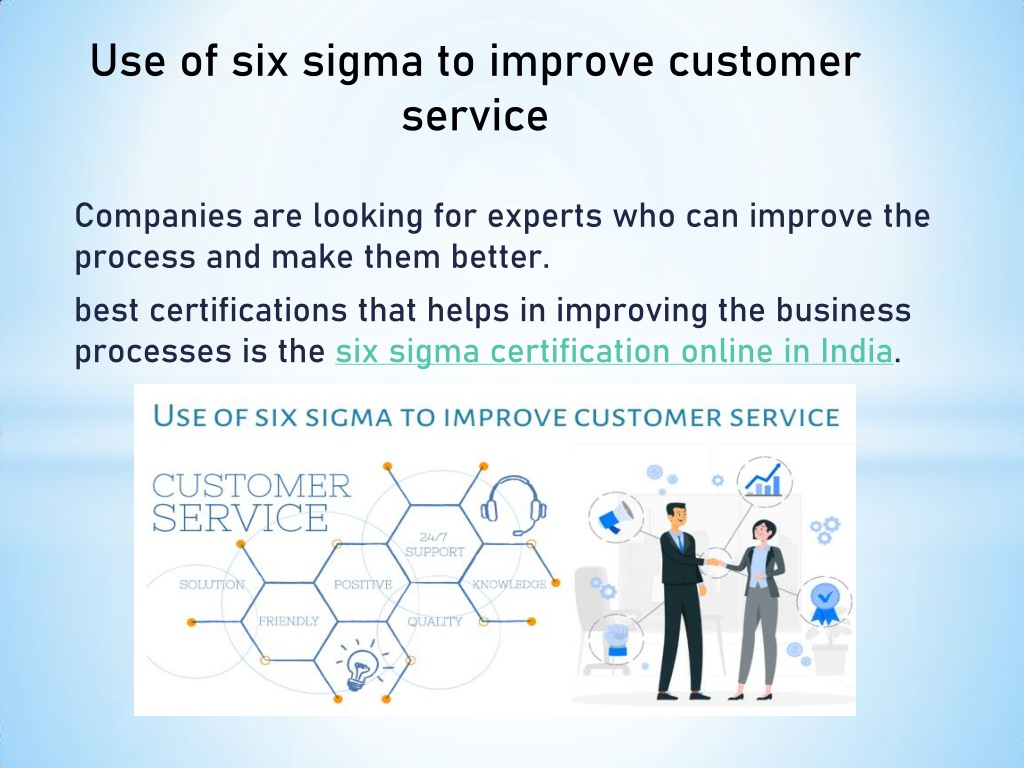 Use of six sigma to improve customer service

Companies are looking for experts who can improve the process and make them better.

best certifications that helps in improving the business processes is the six sigma certification online in India.

USE OF SIX SIGMA TO IMPROVE CUSTOMER SERVICE

CUSTOMER SERVICE

24/7 SUPPORT

SOLUTION

POSITIVE

KNOWLEDGE

FRIENDLY

QUALITY